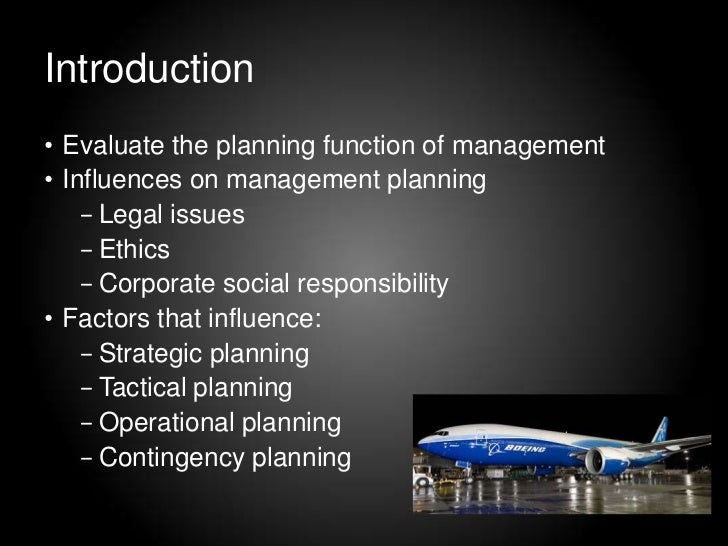 Introduction

• Evaluate the planning function of management
• Influences on management planning
 – Legal issues
 – Ethics
 – Corporate social responsibility
• Factors that influence:
 – Strategic planning
 – Tactical planning
 – Operational planning
 – Contingency planning

BOEING